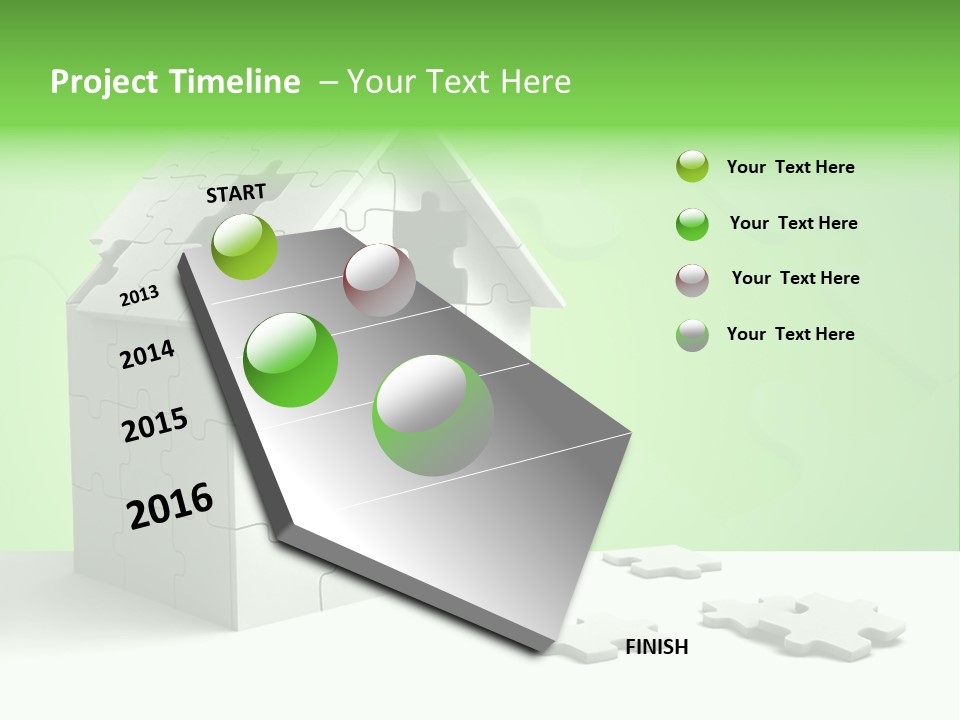 Project Timeline – Your Text Here

START

2013

2014

2015

2016

FINISH

Your Text Here

Your Text Here

Your Text Here

Your Text Here